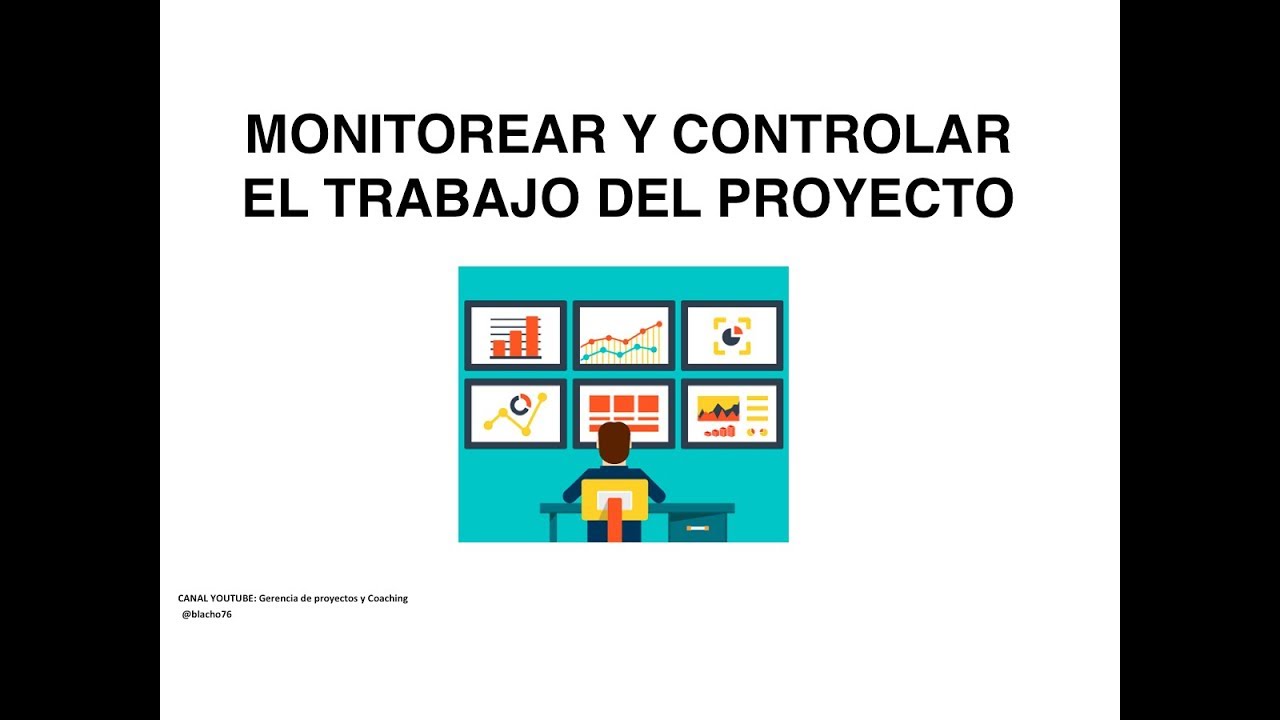 MONITOREAR Y CONTROLAR EL TRABAJO DEL PROYECTO

CANAL YOUTUBE: Gerencia de proyectos y Coaching
@blacho76